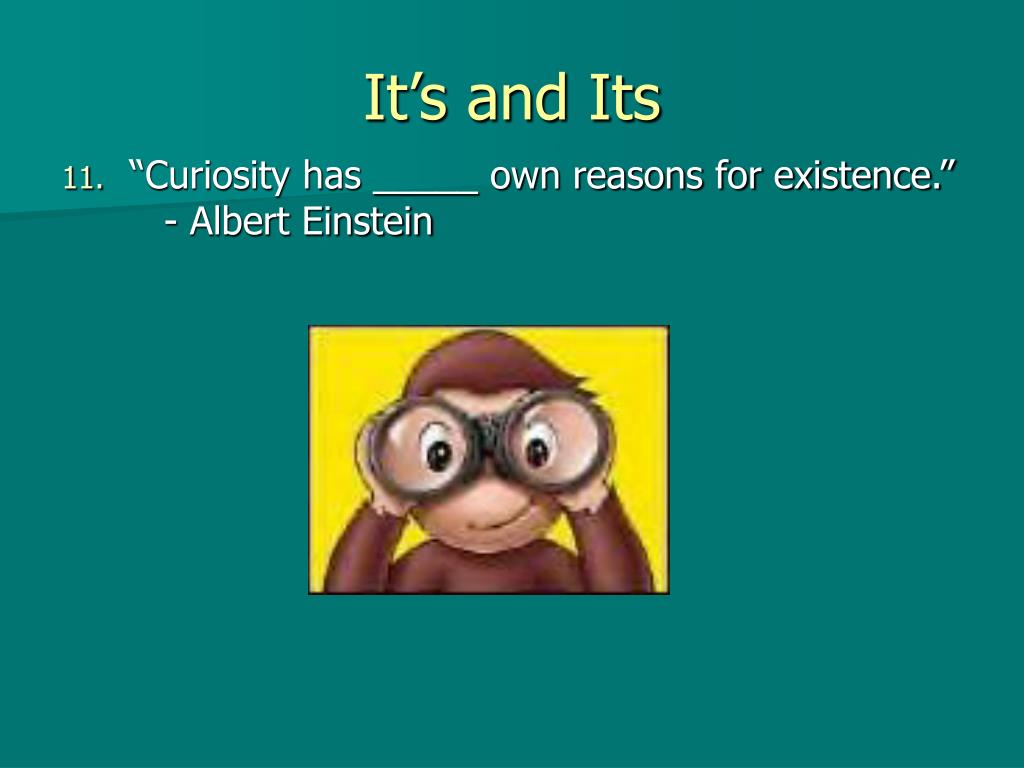 It’s and Its

11. “Curiosity has _____ own reasons for existence.” - Albert Einstein